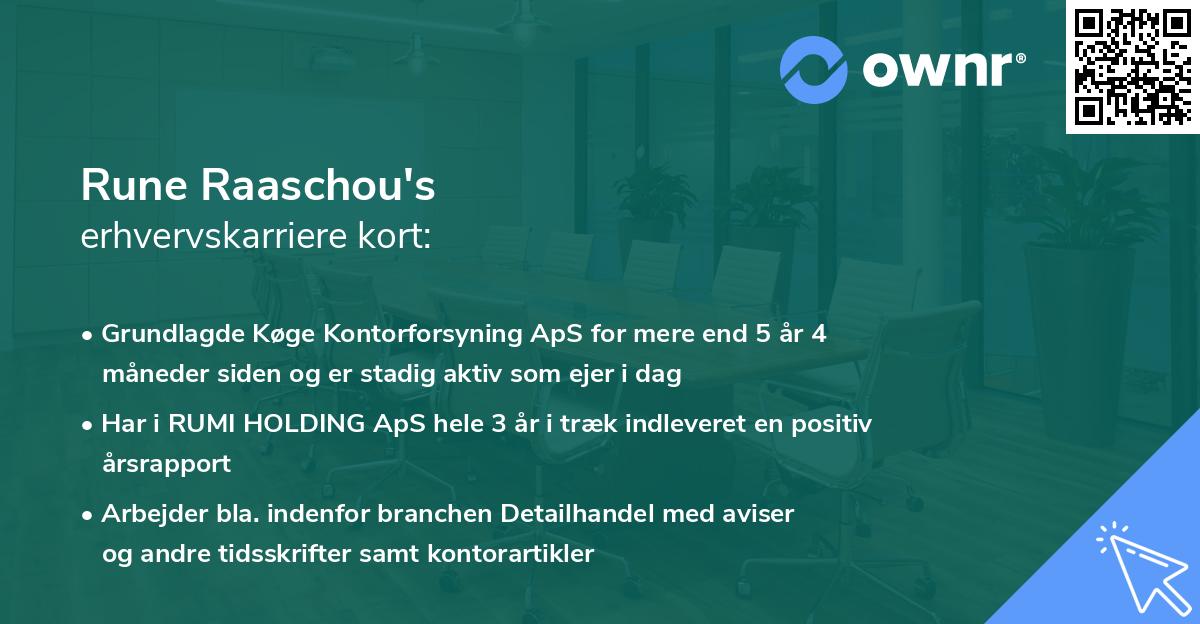 ownr®

Rune Raaschou's
erhvervskarriere kort:

• Grundlagde Køge Kontorforsyning ApS for mere end 5 år 4 måneder siden og er stadig aktiv som ejer i dag

• Har i RUMI HOLDING ApS hele 3 år i træk indleveret en positiv årsrapport

• Arbejder bla. indenfor branchen Detailhandel med aviser og andre tidsskrifter samt kontorartikler